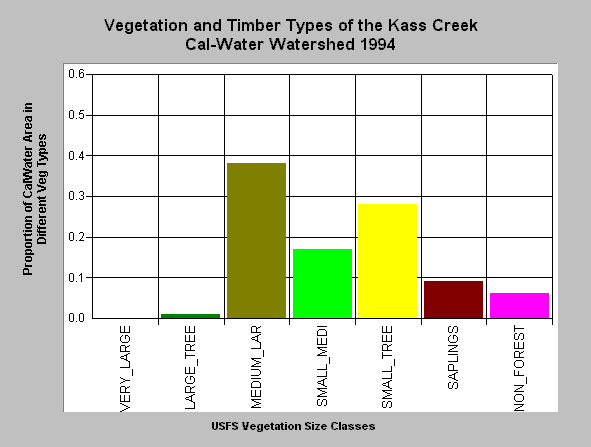 Vegetation and Timber Types of the Kass Creek Cal-Water Watershed 1994

Proportion of CalWater Area in Different Veg Types

0.6
0.5
0.4
0.3
0.2
0.1
0.0

VERY_LARGE
LARGE_TREE
MEDIUM_LAR
SMALL_MEDI
SMALL_TREE
SAPLINGS
NON_FOREST

USFS Vegetation Size Classes